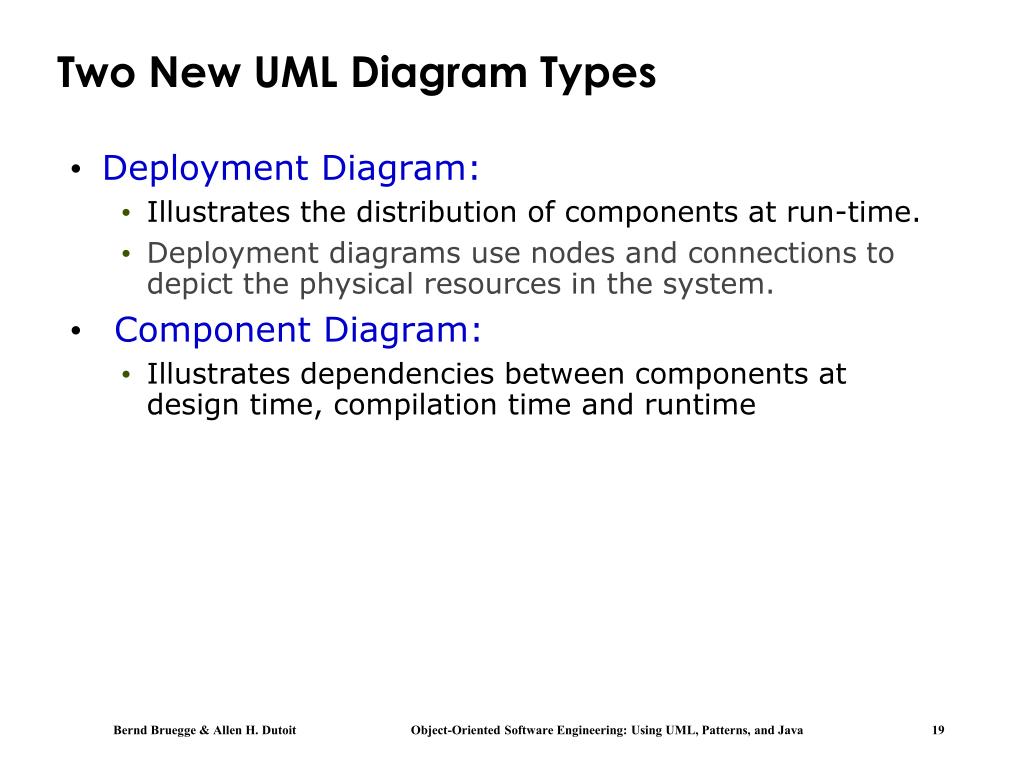 Two New UML Diagram Types

• Deployment Diagram:
  • Illustrates the distribution of components at run-time.
  • Deployment diagrams use nodes and connections to depict the physical resources in the system.
• Component Diagram:
  • Illustrates dependencies between components at design time, compilation time and runtime

Bernd Bruegge & Allen H. Dutoit    Object-Oriented Software Engineering: Using UML, Patterns, and Java    19